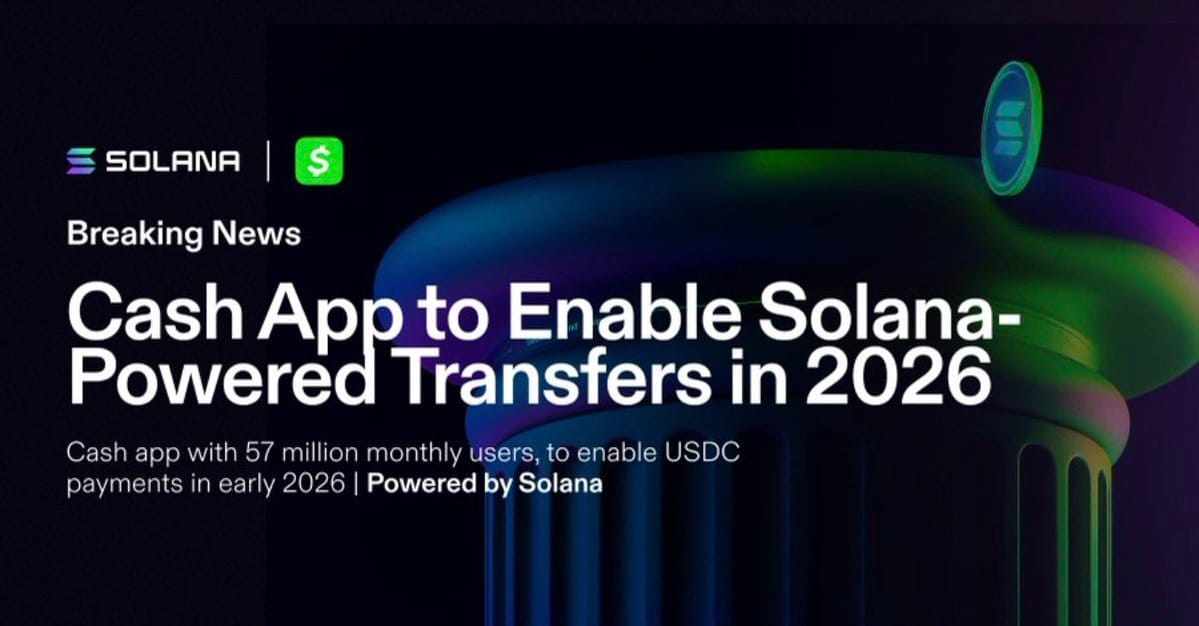 SOLANA | $

Breaking News

Cash App to Enable Solana-Powered Transfers in 2026

Cash app with 57 million monthly users, to enable USDC payments in early 2026 | Powered by Solana